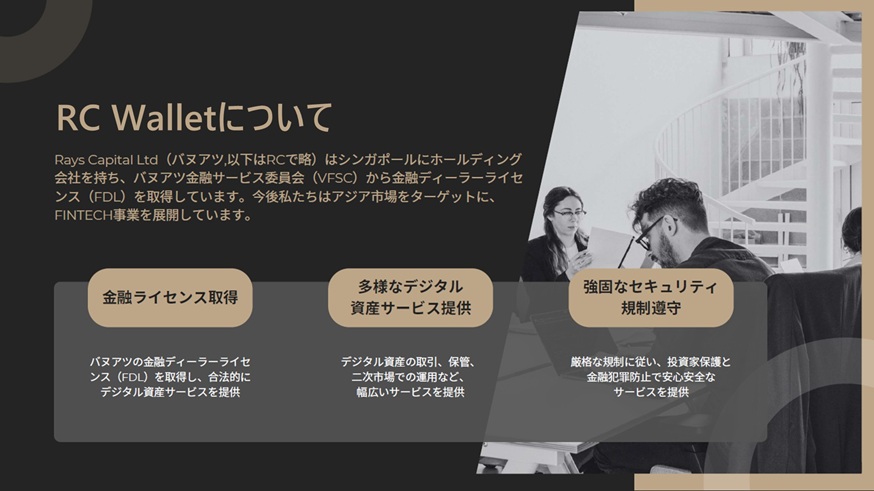 RC Walletについて

Rays Capital Ltd（バヌアツ,以下はRCで略）はシンガポールにホールディング会社を持ち、バヌアツ金融サービス委員会（VFSC）から金融ディーラーライセンス（FDL）を取得しています。今後私たちはアジア市場をターゲットに、FINTECH事業を展開しています。

金融ライセンス取得

バヌアツの金融ディーラーライセンス（FDL）を取得し、合法的にデジタル資産サービスを提供

多様なデジタル資産サービス提供

デジタル資産の取引、保管、二次市場での運用など、幅広いサービスを提供

強固なセキュリティ規制遵守

厳格な規制に従い、投資家保護と金融犯罪防止で安心安全なサービスを提供